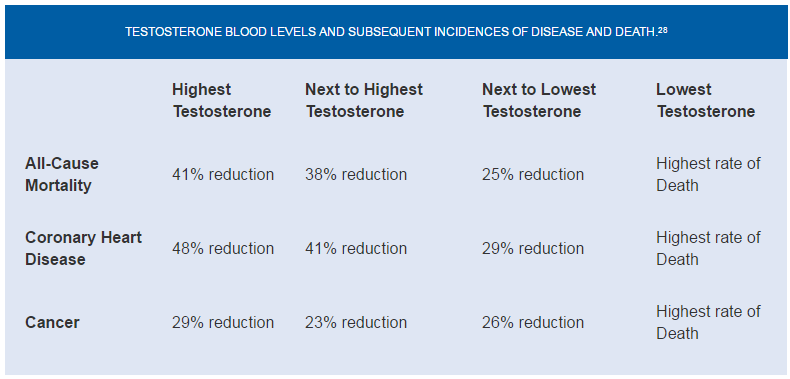 TESTOSTERONE BLOOD LEVELS AND SUBSEQUENT INCIDENCES OF DISEASE AND DEATH.$^{28}$

| | Highest Testosterone | Next to Highest Testosterone | Next to Lowest Testosterone | Lowest Testosterone |
|---|---|---|---|---|
| All-Cause Mortality | 41% reduction | 38% reduction | 25% reduction | Highest rate of Death |
| Coronary Heart Disease | 48% reduction | 41% reduction | 29% reduction | Highest rate of Death |
| Cancer | 29% reduction | 23% reduction | 26% reduction | Highest rate of Death |